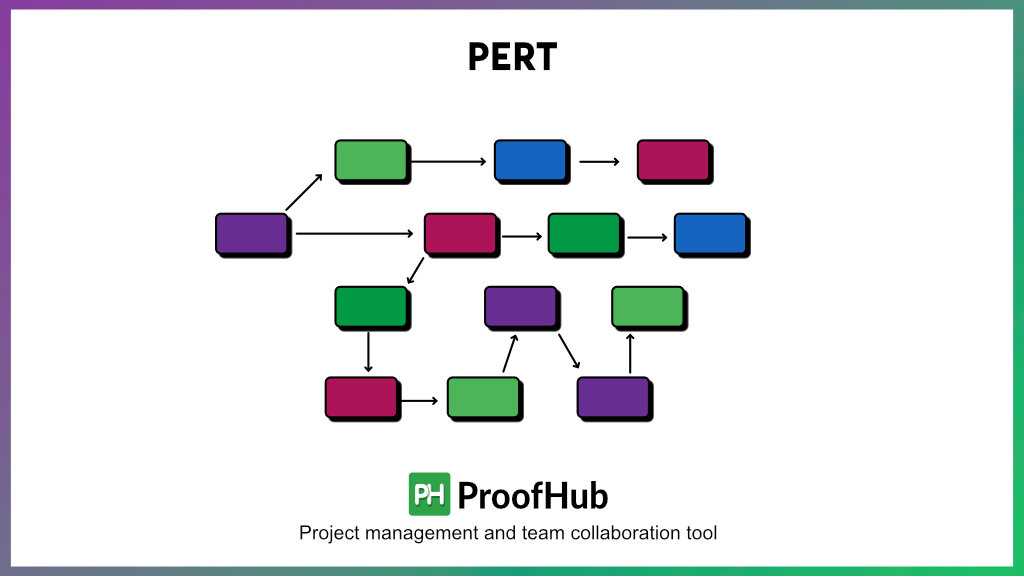 PERT

PH ProofHub

Project management and team collaboration tool